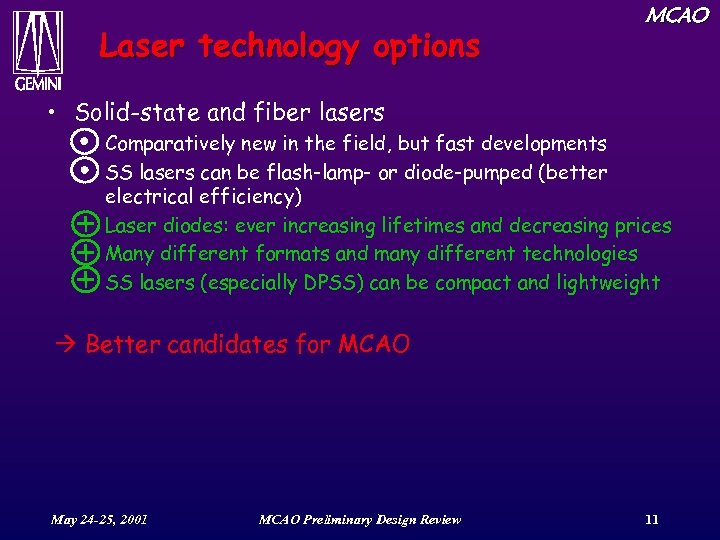 GEMINI

MCAO

Laser technology options

• Solid-state and fiber lasers

⊙ Comparatively new in the field, but fast developments

⊙ SS lasers can be flash-lamp- or diode-pumped (better electrical efficiency)

⊕ Laser diodes: ever increasing lifetimes and decreasing prices

⊕ Many different formats and many different technologies

⊕ SS lasers (especially DPSS) can be compact and lightweight

→ Better candidates for MCAO

May 24-25, 2001

MCAO Preliminary Design Review

11